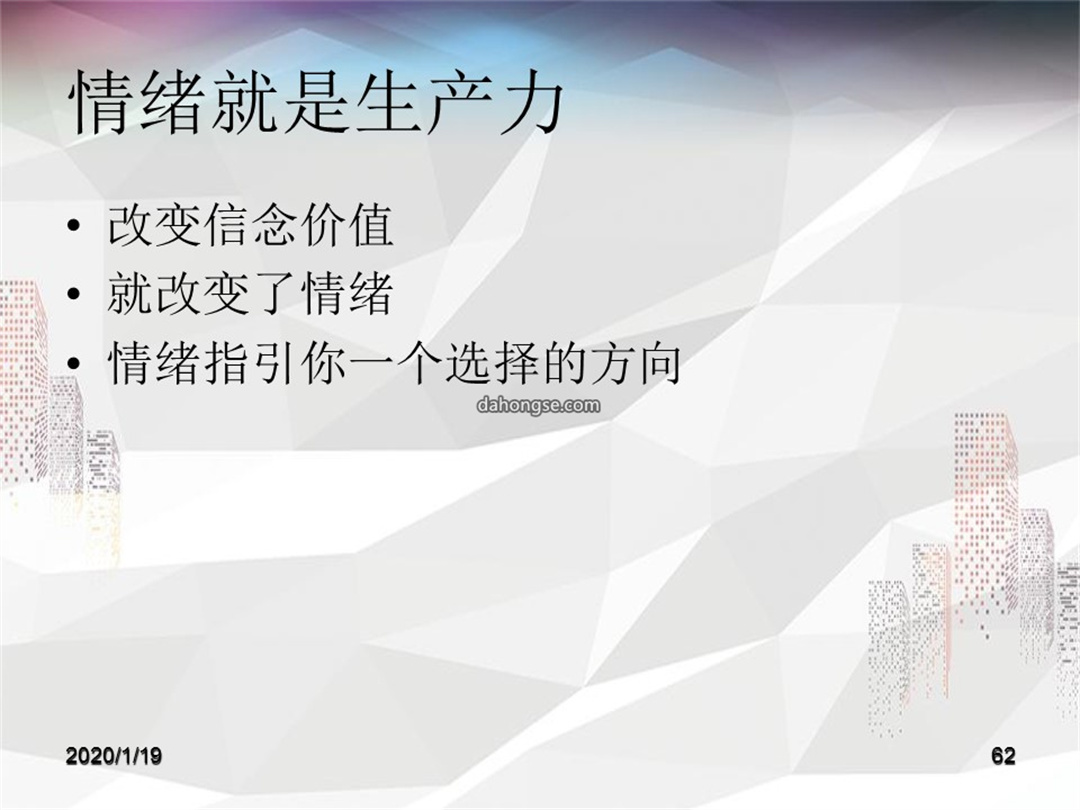 情绪就是生产力

• 改变信念价值
• 就改变了情绪
• 情绪指引你一个选择的方向

dahongse.com

2020/1/19

62